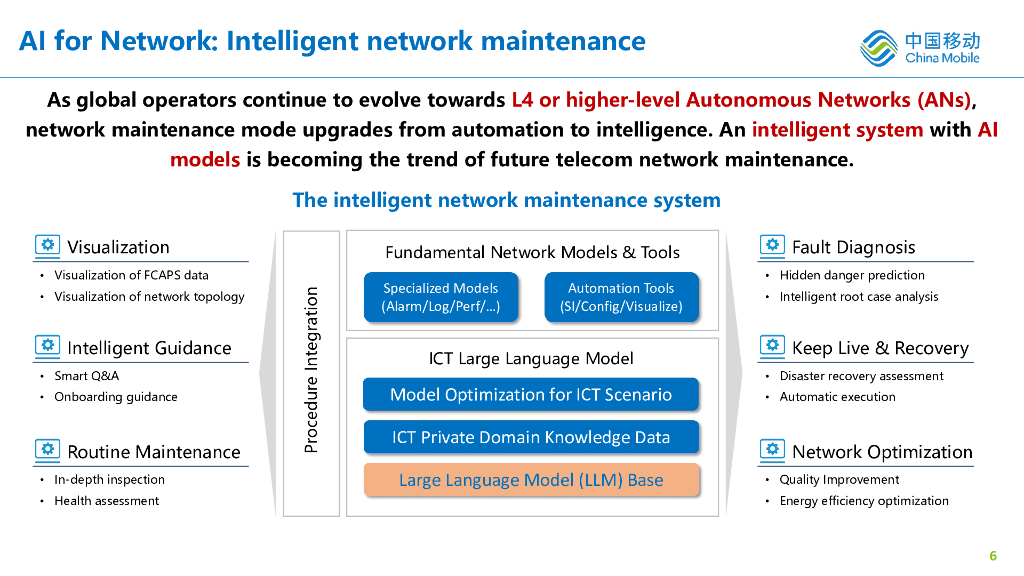 AI for Network: Intelligent network maintenance

中国移动
China Mobile

As global operators continue to evolve towards L4 or higher-level Autonomous Networks (ANs), network maintenance mode upgrades from automation to intelligence. An intelligent system with AI models is becoming the trend of future telecom network maintenance.

The intelligent network maintenance system

Visualization
• Visualization of FCAPS data
• Visualization of network topology

Intelligent Guidance
• Smart Q&A
• Onboarding guidance

Routine Maintenance
• In-depth inspection
• Health assessment

Procedure Integration

Fundamental Network Models & Tools

Specialized Models (Alarm/Log/Perf/...)

Automation Tools (SI/Config/Visualize)

ICT Large Language Model

Model Optimization for ICT Scenario

ICT Private Domain Knowledge Data

Large Language Model (LLM) Base

Fault Diagnosis
• Hidden danger prediction
• Intelligent root case analysis

Keep Live & Recovery
• Disaster recovery assessment
• Automatic execution

Network Optimization
• Quality Improvement
• Energy efficiency optimization

6